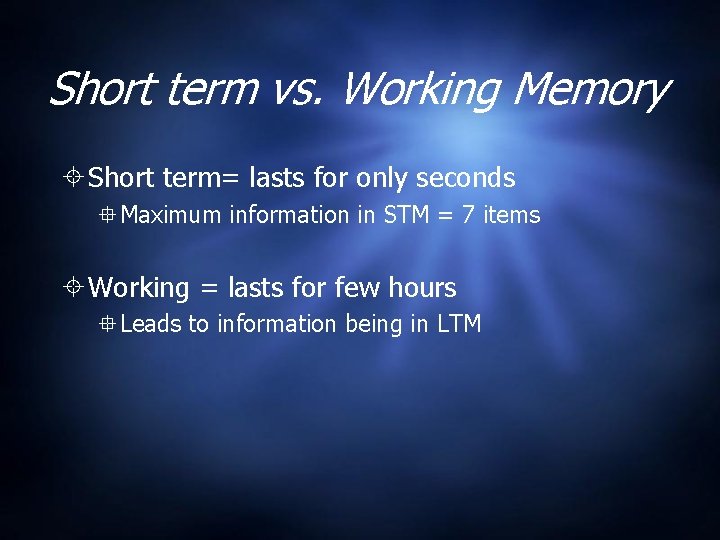 Short term vs. Working Memory

Short term= lasts for only seconds

Maximum information in STM = 7 items

Working = lasts for few hours

Leads to information being in LTM